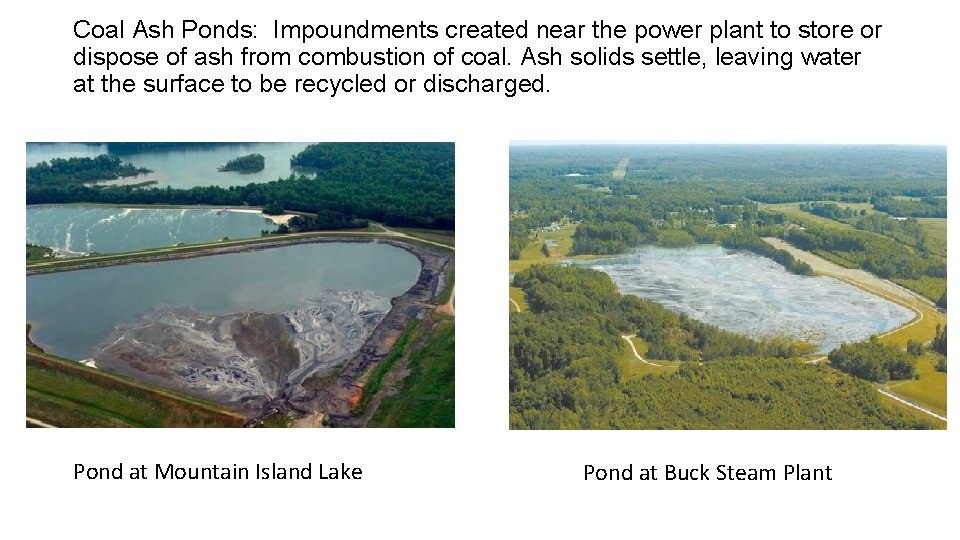 Coal Ash Ponds: Impoundments created near the power plant to store or dispose of ash from combustion of coal. Ash solids settle, leaving water at the surface to be recycled or discharged.

Pond at Mountain Island Lake

Pond at Buck Steam Plant